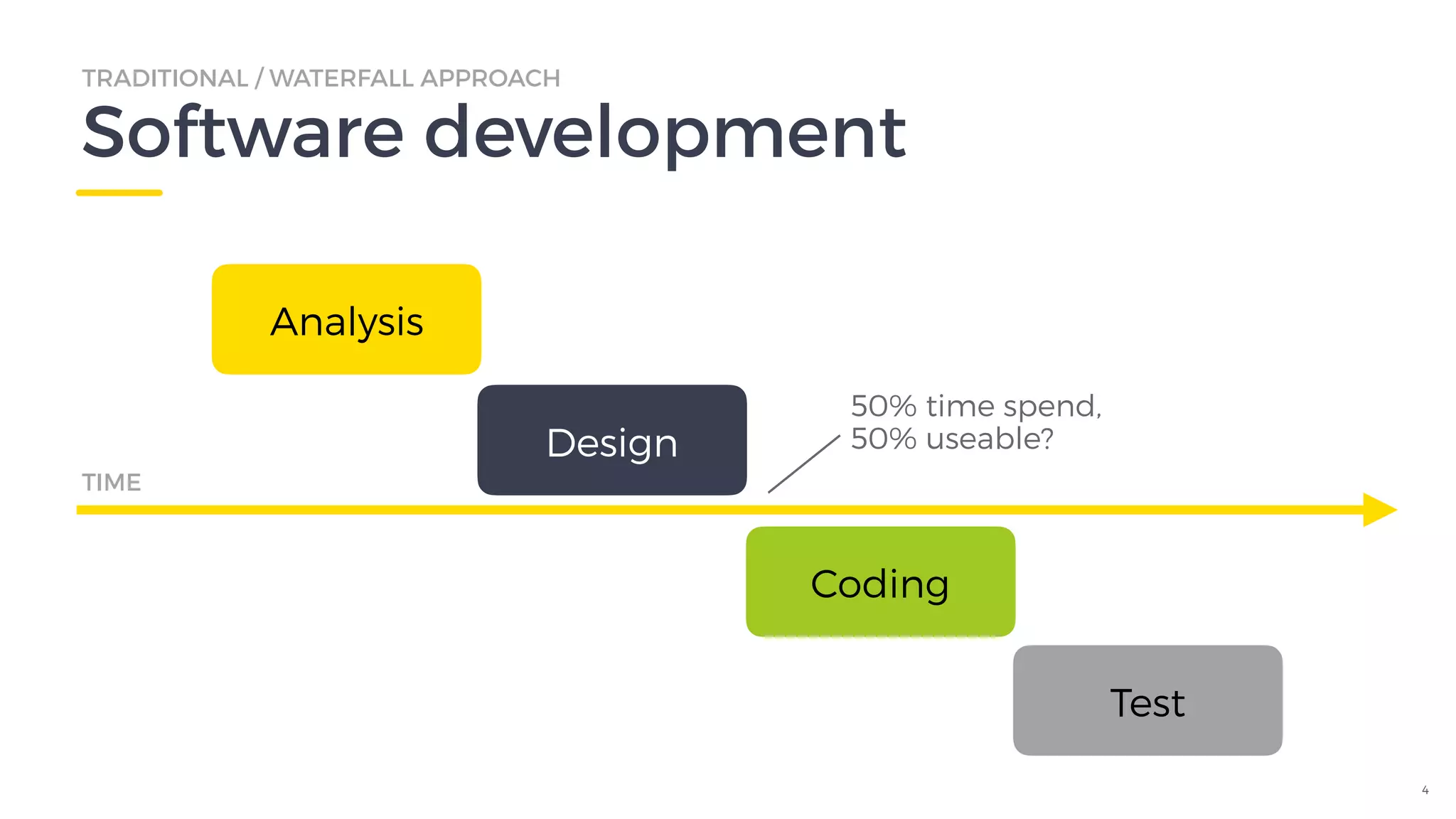 TRADITIONAL / WATERFALL APPROACH

Software development

Analysis

Design

50% time spend,
50% useable?

TIME

Coding

Test

4